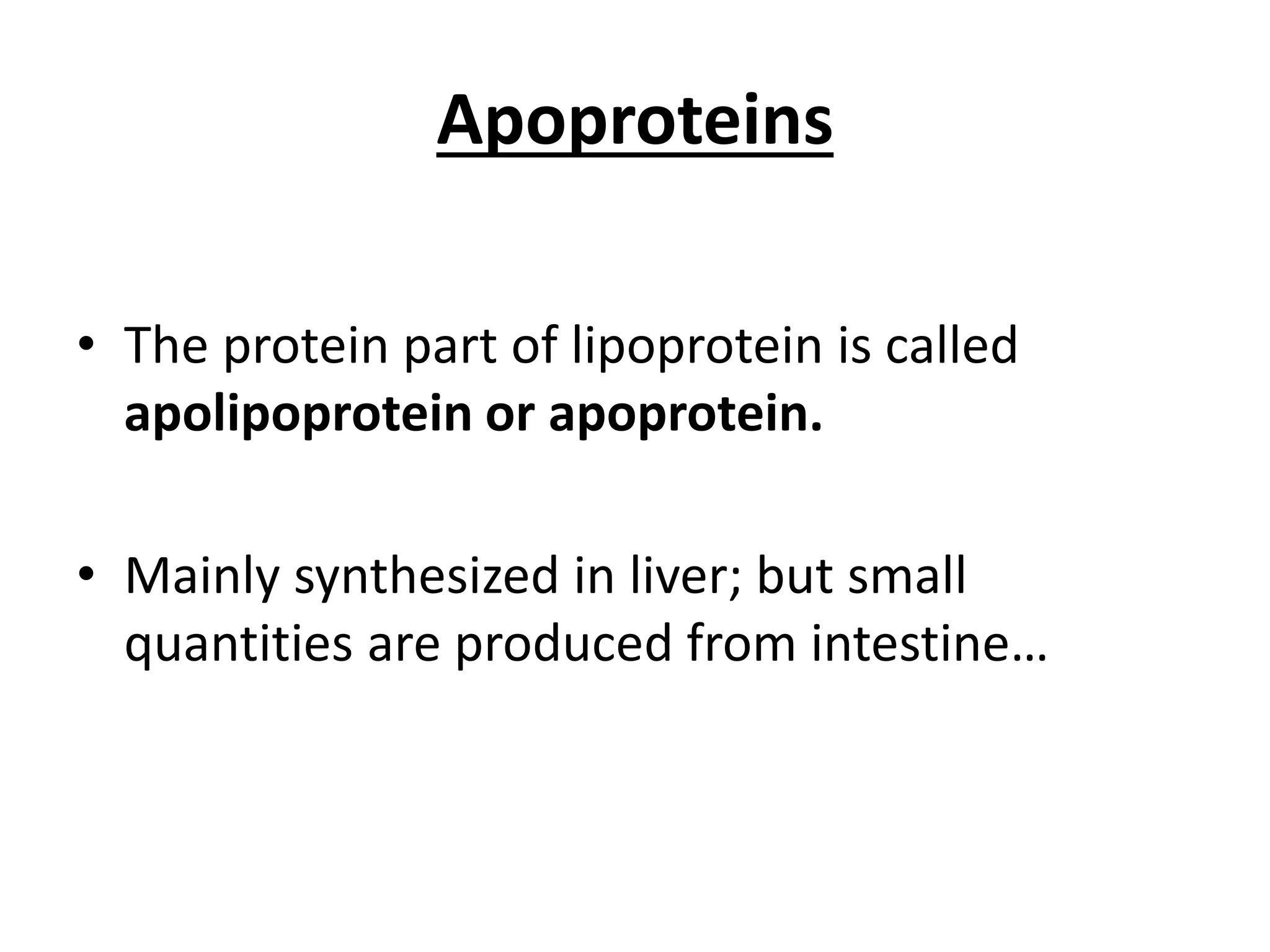 Apoproteins

• The protein part of lipoprotein is called apolipoprotein or apoprotein.

• Mainly synthesized in liver; but small quantities are produced from intestine…